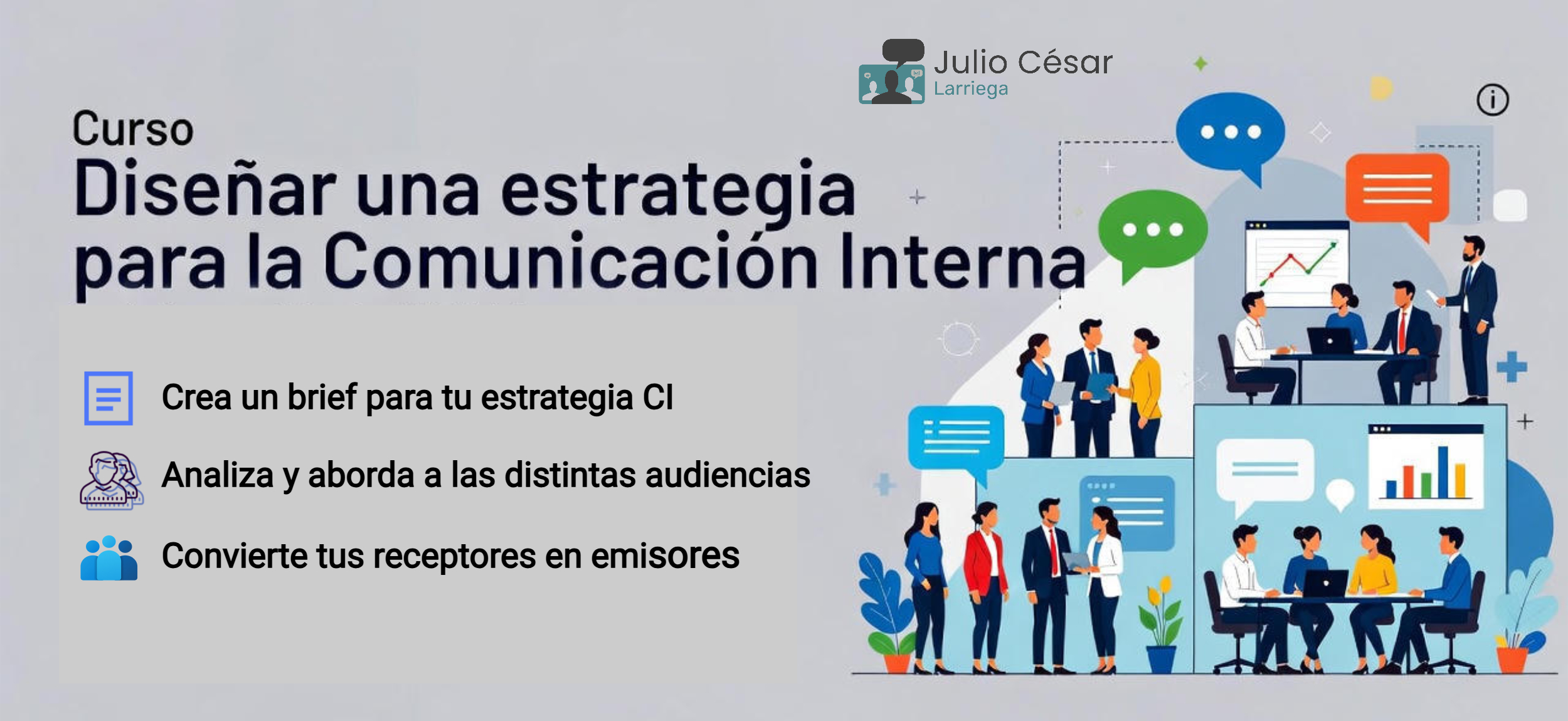 Julio César
Larriega

Curso
Diseñar una estrategia para la Comunicación Interna

Crea un brief para tu estrategia CI

Analiza y aborda a las distintas audiencias

Convierte tus receptores en emisores